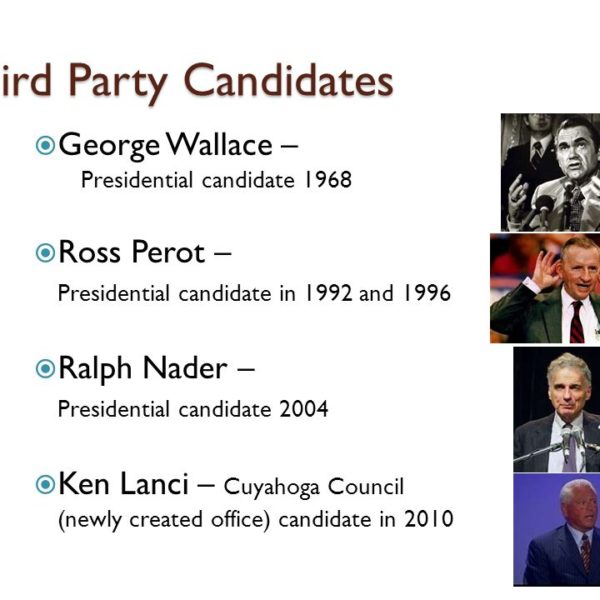 ird Party Candidates

George Wallace – Presidential candidate 1968

Ross Perot – Presidential candidate in 1992 and 1996

Ralph Nader – Presidential candidate 2004

Ken Lanci – Cuyahoga Council (newly created office) candidate in 2010